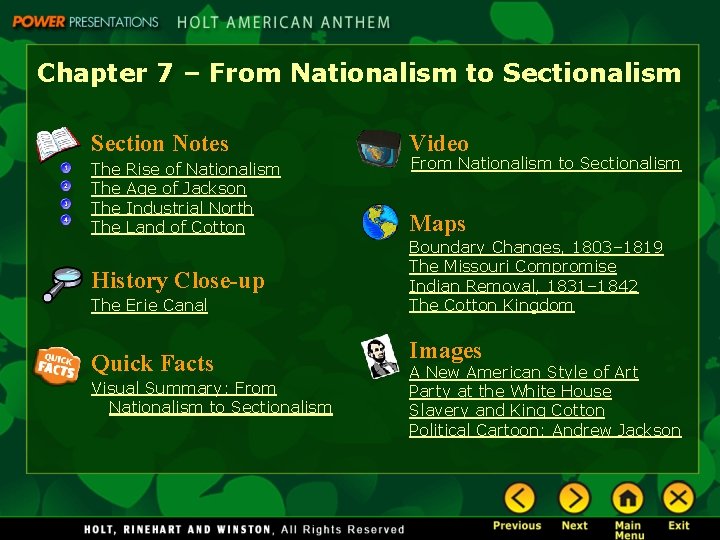 POWER PRESENTATIONS HOLT AMERICAN ANTHEM

Chapter 7 – From Nationalism to Sectionalism

Section Notes
1 The Rise of Nationalism
2 The Age of Jackson
3 The Industrial North
4 The Land of Cotton

History Close-up
The Erie Canal

QUICK FACTS
Quick Facts
Visual Summary: From Nationalism to Sectionalism

Video
From Nationalism to Sectionalism

Maps
Boundary Changes, 1803–1819
The Missouri Compromise
Indian Removal, 1831–1842
The Cotton Kingdom

Images
A New American Style of Art
Party at the White House
Slavery and King Cotton
Political Cartoon: Andrew Jackson

HOLT, RINEHART AND WINSTON, All Rights Reserved

Previous Next Main Menu Exit